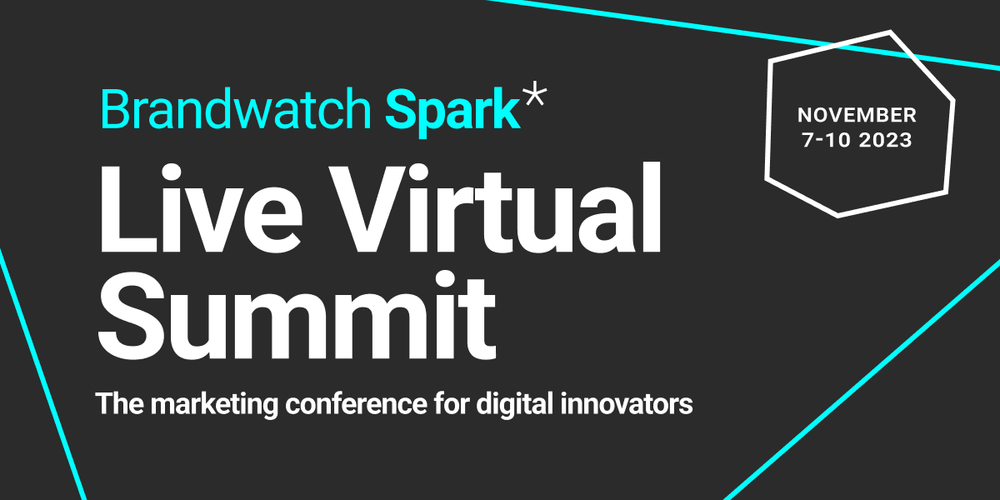 Brandwatch Spark*

Live Virtual Summit

The marketing conference for digital innovators

NOVEMBER 7-10 2023